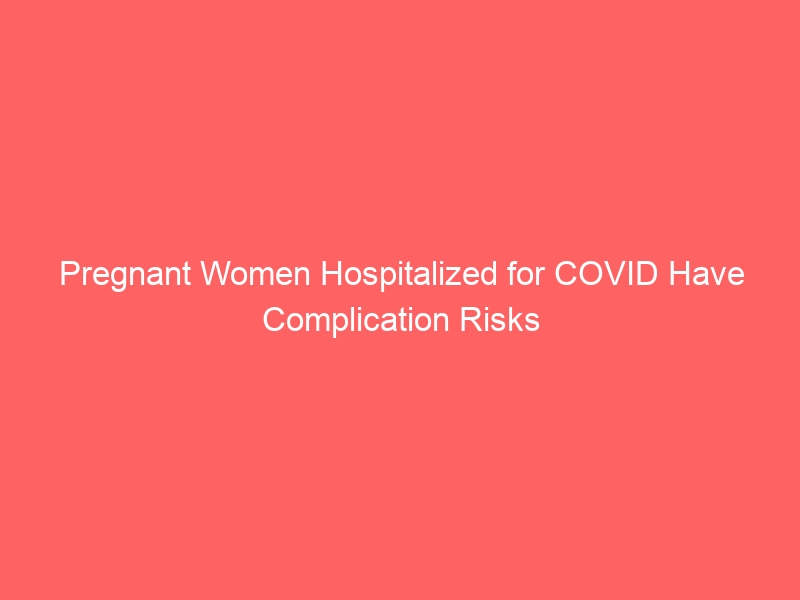 Pregnant Women Hospitalized for COVID Have Complication Risks